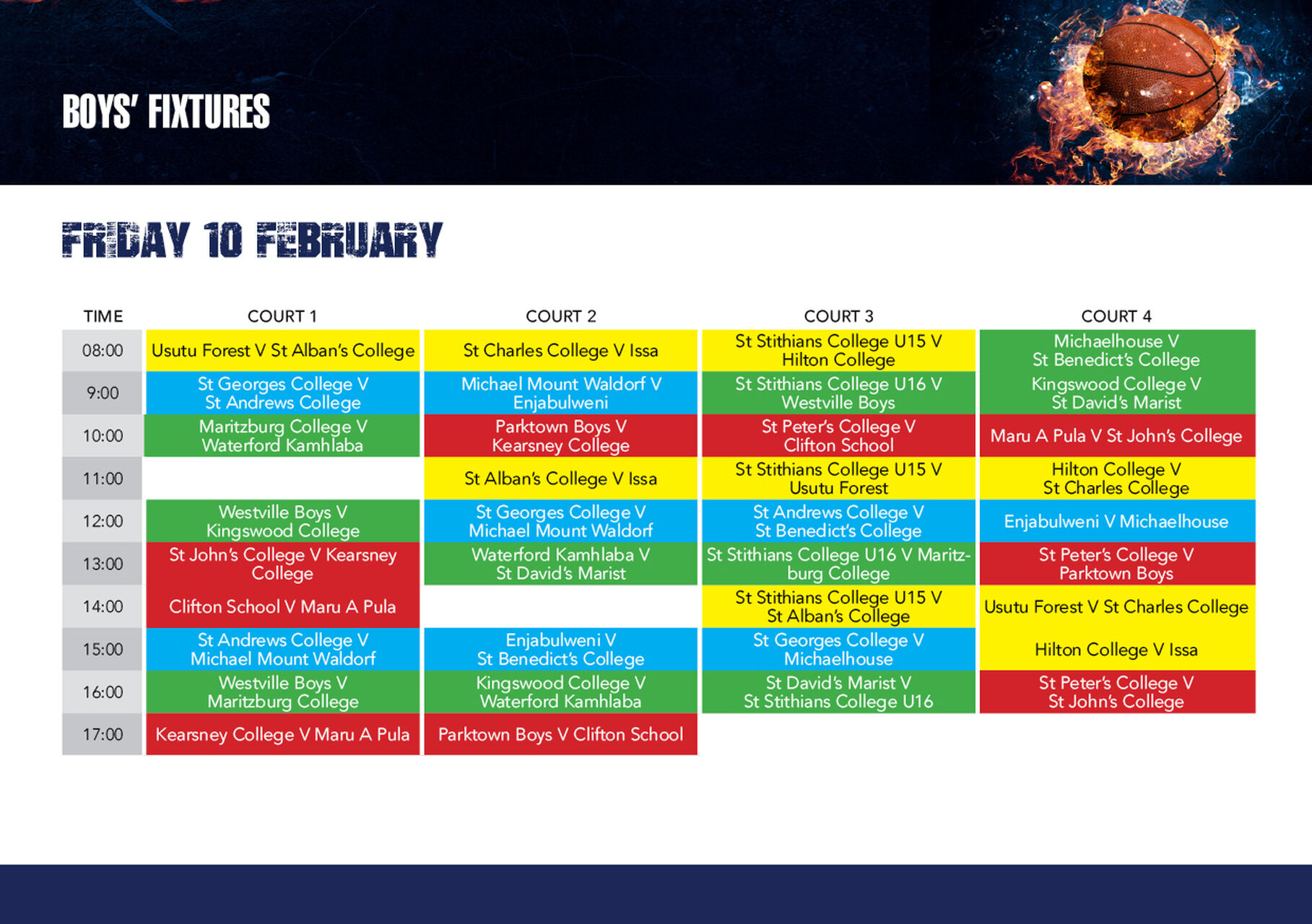 BOYS' FIXTURES

FRIDAY 10 FEBRUARY

| TIME | COURT 1 | COURT 2 | COURT 3 | COURT 4 |
|---|---|---|---|---|
| 08:00 | Usutu Forest V St Alban's College | St Charles College V Issa | St Stithians College U15 V Hilton College | Michaelhouse V St Benedict's College |
| 9:00 | St Georges College V St Andrews College | Michael Mount Waldorf V Enjabulweni | St Stithians College U16 V Westville Boys | Kingswood College V St David's Marist |
| 10:00 | Maritzburg College V Waterford Kamhlaba | Parktown Boys V Kearsney College | St Peter's College V Clifton School | Maru A Pula V St John's College |
| 11:00 | | St Alban's College V Issa | St Stithians College U15 V Usutu Forest | Hilton College V St Charles College |
| 12:00 | Westville Boys V Kingswood College | St Georges College V Michael Mount Waldorf | St Andrews College V St Benedict's College | Enjabulweni V Michaelhouse |
| 13:00 | St John's College V Kearsney College | Waterford Kamhlaba V St David's Marist | St Stithians College U16 V Maritzburg College | St Peter's College V Parktown Boys |
| 14:00 | Clifton School V Maru A Pula | | St Stithians College U15 V St Alban's College | Usutu Forest V St Charles College |
| 15:00 | St Andrews College V Michael Mount Waldorf | Enjabulweni V St Benedict's College | St Georges College V Michaelhouse | Hilton College V Issa |
| 16:00 | Westville Boys V Maritzburg College | Kingswood College V Waterford Kamhlaba | St David's Marist V St Stithians College U16 | St Peter's College V St John's College |
| 17:00 | Kearsney College V Maru A Pula | Parktown Boys V Clifton School | | |